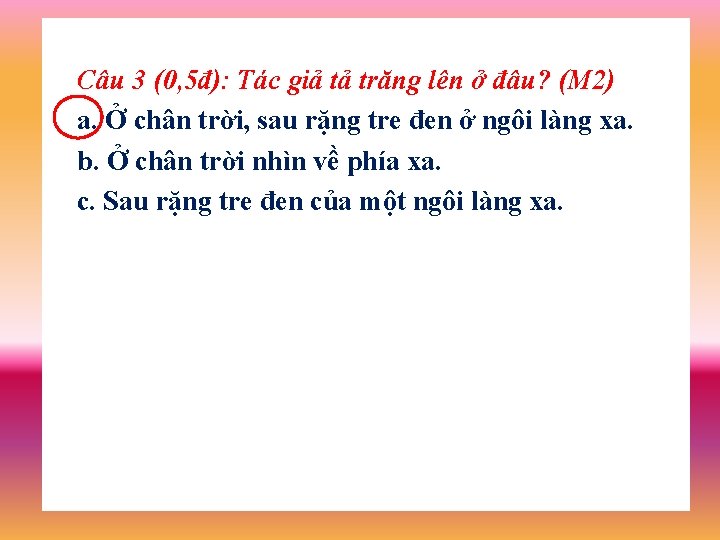 Câu 3 (0,5đ): Tác giả tả trăng lên ở đâu? (M2)

a. Ở chân trời, sau rặng tre đen ở ngôi làng xa.

b. Ở chân trời nhìn về phía xa.

c. Sau rặng tre đen của một ngôi làng xa.